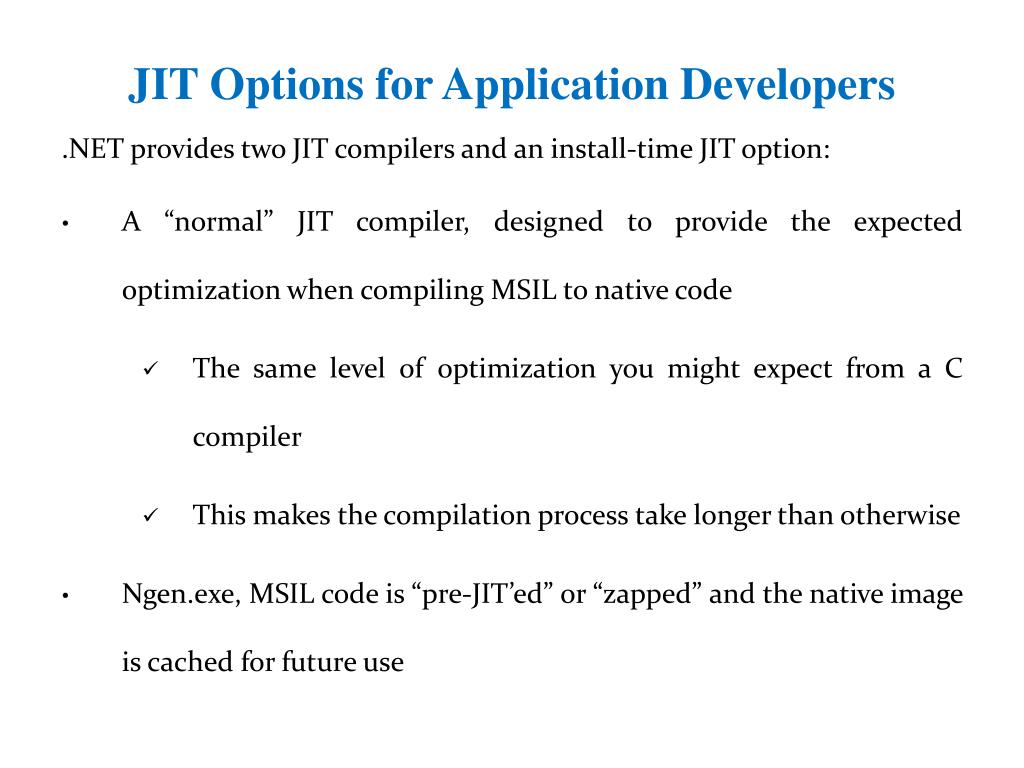 JIT Options for Application Developers

.NET provides two JIT compilers and an install-time JIT option:

• A “normal” JIT compiler, designed to provide the expected optimization when compiling MSIL to native code

✓ The same level of optimization you might expect from a C compiler

✓ This makes the compilation process take longer than otherwise

• Ngen.exe, MSIL code is “pre-JIT’ed” or “zapped” and the native image is cached for future use